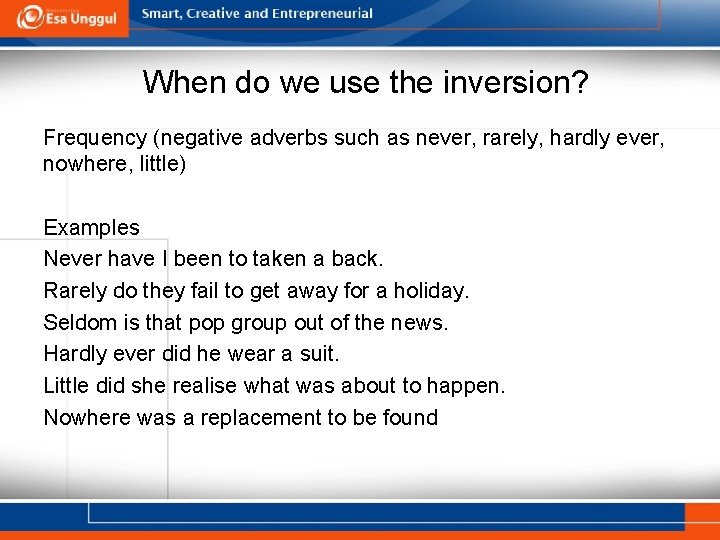 Esa Unggul
Smart, Creative and Entrepreneurial

When do we use the inversion?

Frequency (negative adverbs such as never, rarely, hardly ever, nowhere, little)

Examples
Never have I been to taken a back.
Rarely do they fail to get away for a holiday.
Seldom is that pop group out of the news.
Hardly ever did he wear a suit.
Little did she realise what was about to happen.
Nowhere was a replacement to be found